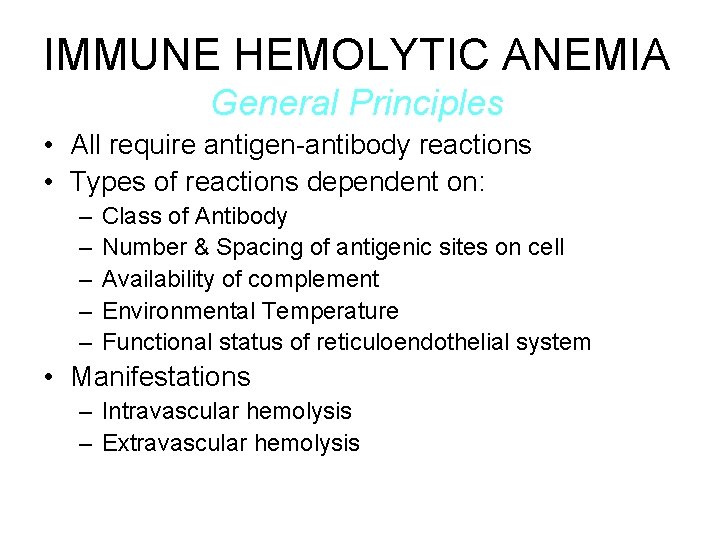 IMMUNE HEMOLYTIC ANEMIA
General Principles

• All require antigen-antibody reactions
• Types of reactions dependent on:
– Class of Antibody
– Number & Spacing of antigenic sites on cell
– Availability of complement
– Environmental Temperature
– Functional status of reticuloendothelial system
• Manifestations
– Intravascular hemolysis
– Extravascular hemolysis